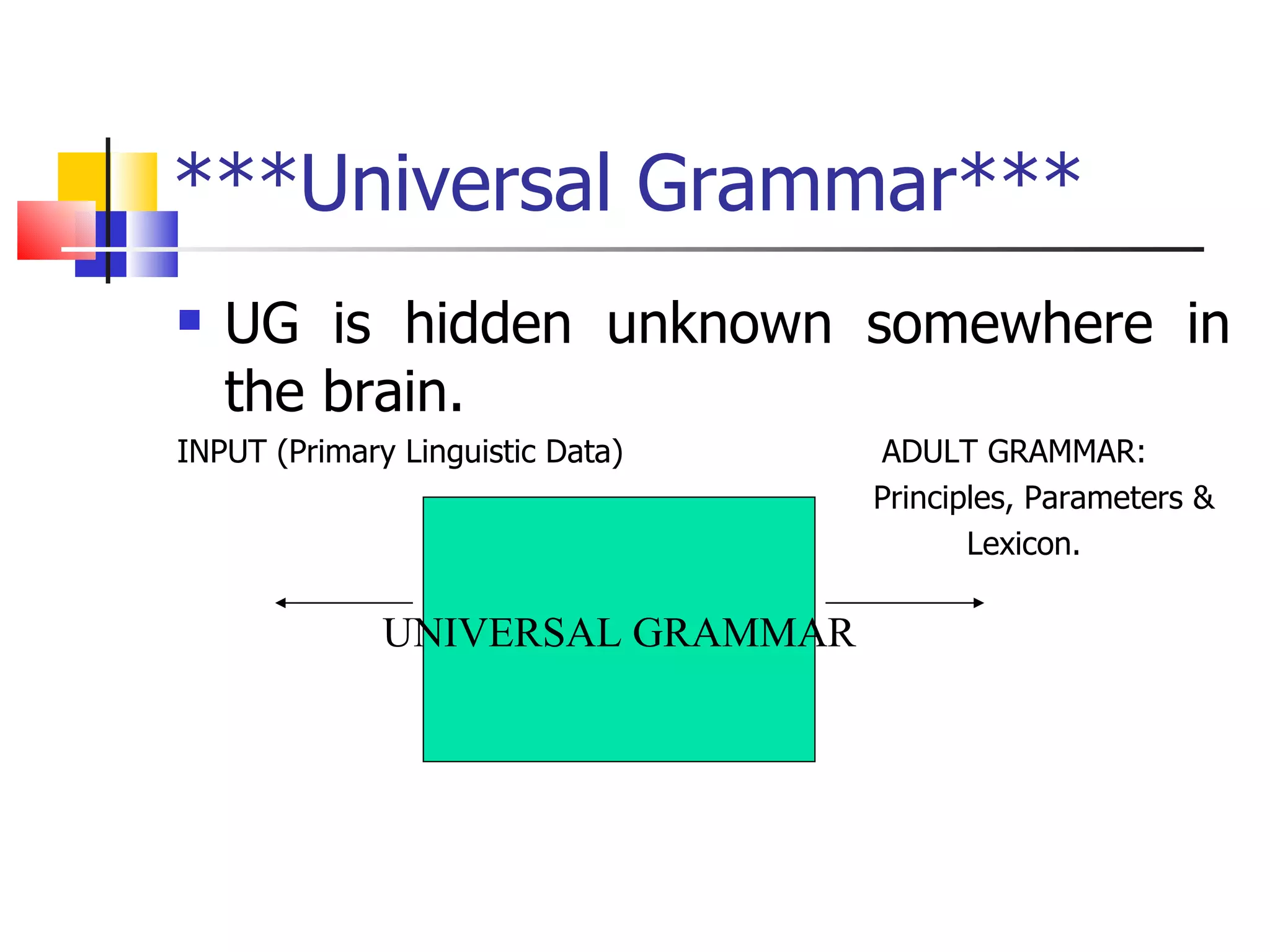 ***Universal Grammar***

UG is hidden unknown somewhere in the brain.

INPUT (Primary Linguistic Data)

ADULT GRAMMAR: Principles, Parameters & Lexicon.

UNIVERSAL GRAMMAR